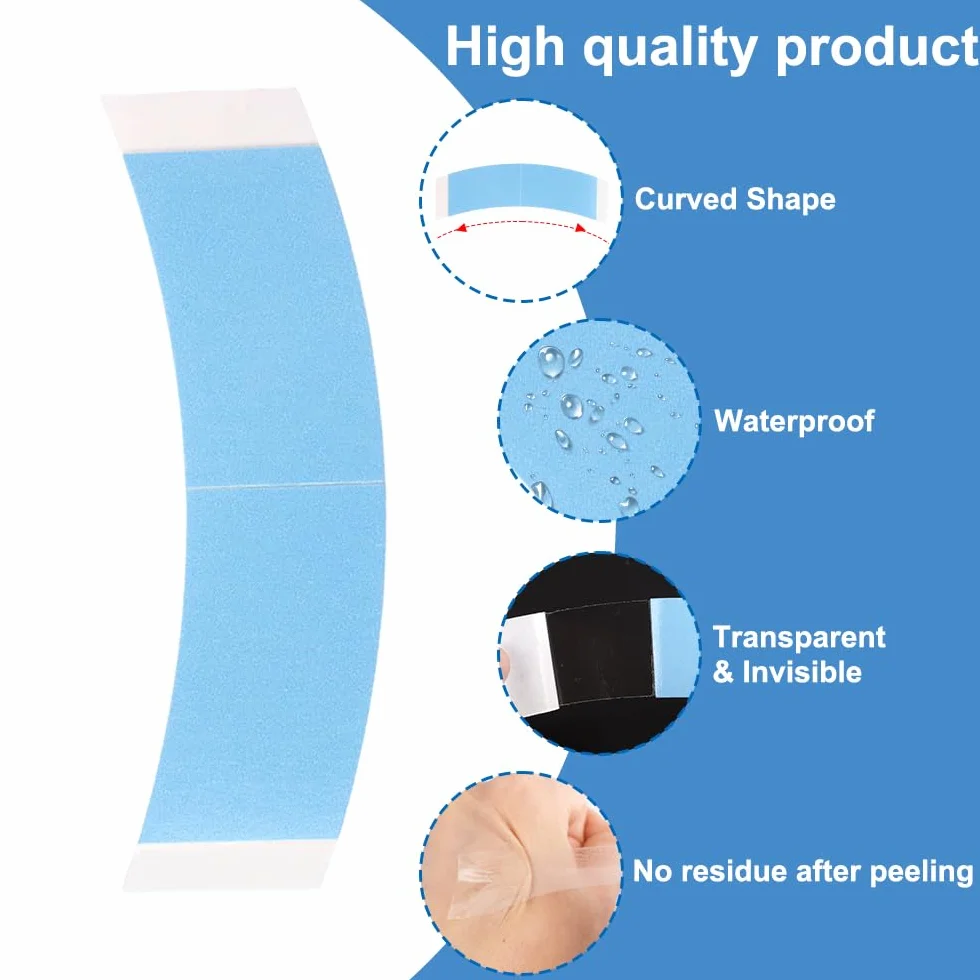 High quality product

Curved Shape

Waterproof

Transparent & Invisible

No residue after peeling